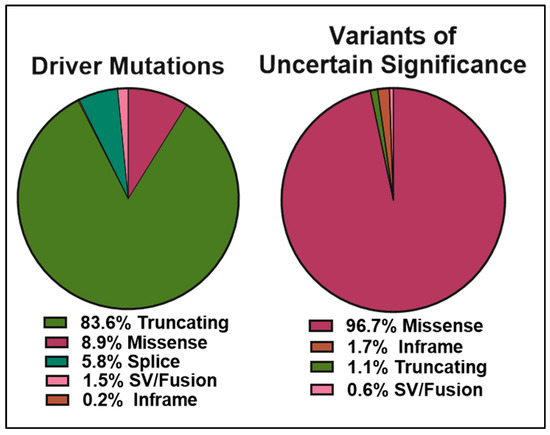 Driver Mutations

83.6% Truncating
8.9% Missense
5.8% Splice
1.5% SV/Fusion
0.2% Inframe

Variants of Uncertain Significance

96.7% Missense
1.7% Inframe
1.1% Truncating
0.6% SV/Fusion